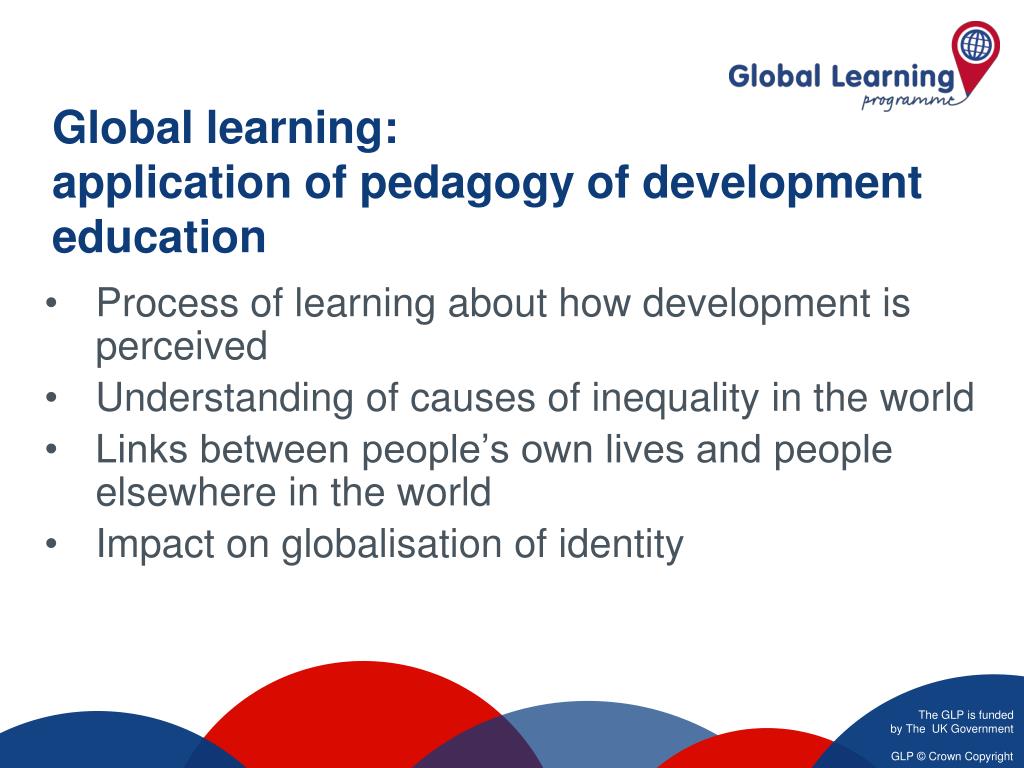 Global Learning
programme

Global learning:
application of pedagogy of development education

• Process of learning about how development is perceived
• Understanding of causes of inequality in the world
• Links between people's own lives and people elsewhere in the world
• Impact on globalisation of identity

The GLP is funded
by The UK Government

GLP © Crown Copyright